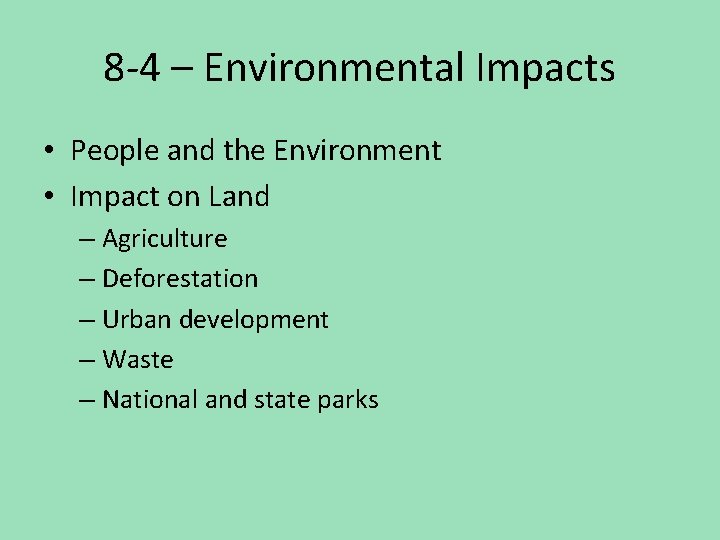 8-4 – Environmental Impacts

• People and the Environment
• Impact on Land
  – Agriculture
  – Deforestation
  – Urban development
  – Waste
  – National and state parks